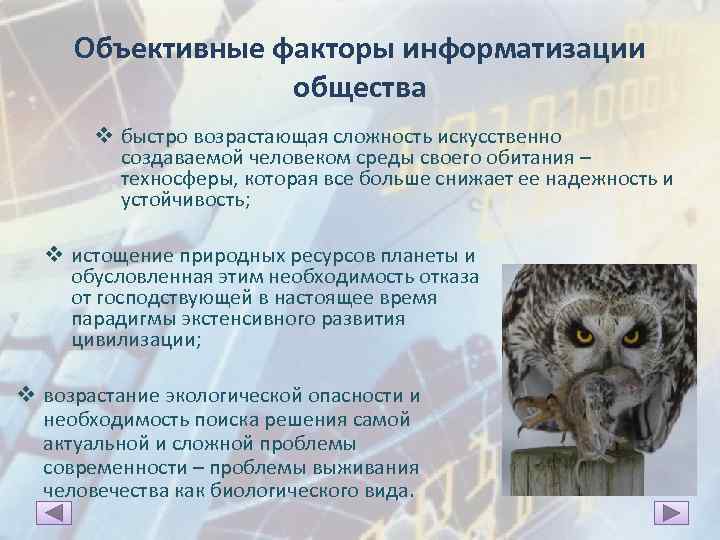 Объективные факторы информатизации общества

❖ быстро возрастающая сложность искусственно создаваемой человеком среды своего обитания – техносферы, которая все больше снижает ее надежность и устойчивость;

❖ истощение природных ресурсов планеты и обусловленная этим необходимость отказа от господствующей в настоящее время парадигмы экстенсивного развития цивилизации;

❖ возрастание экологической опасности и необходимость поиска решения самой актуальной и сложной проблемы современности – проблемы выживания человечества как биологического вида.